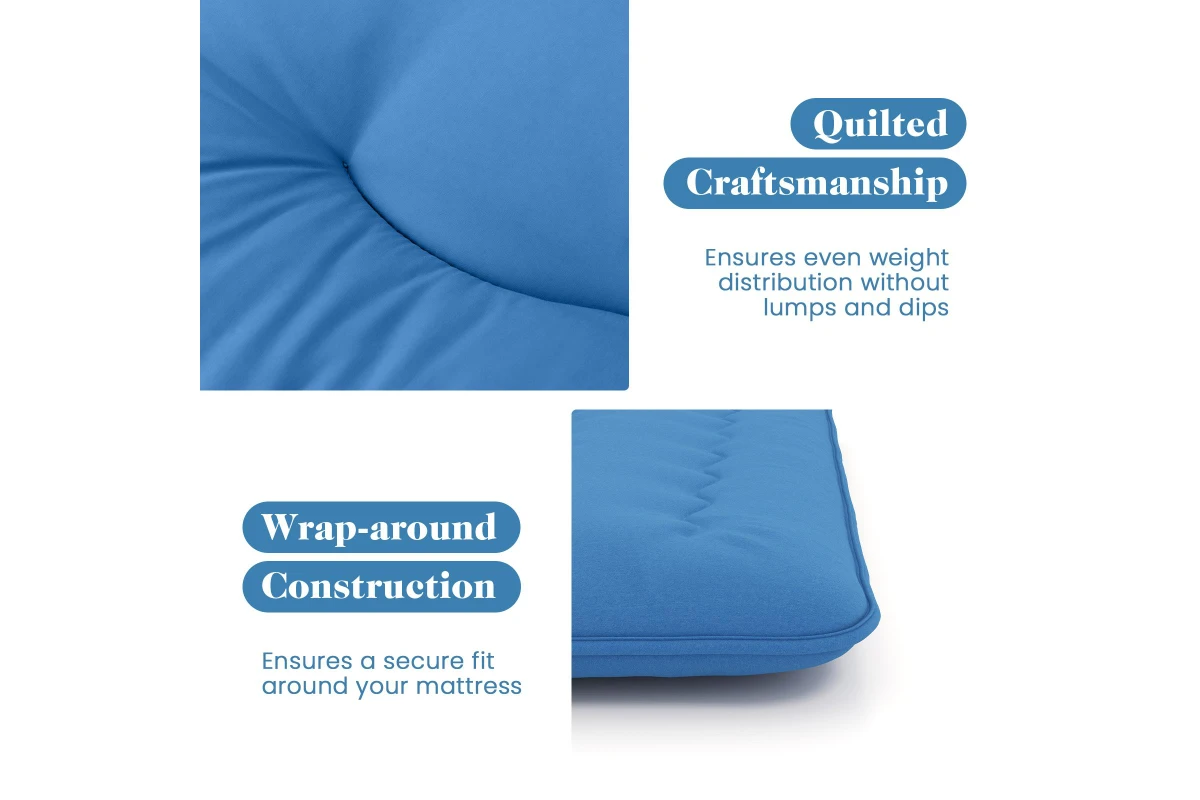 Quilted Craftsmanship

Ensures even weight distribution without lumps and dips

Wrap-around Construction

Ensures a secure fit around your mattress